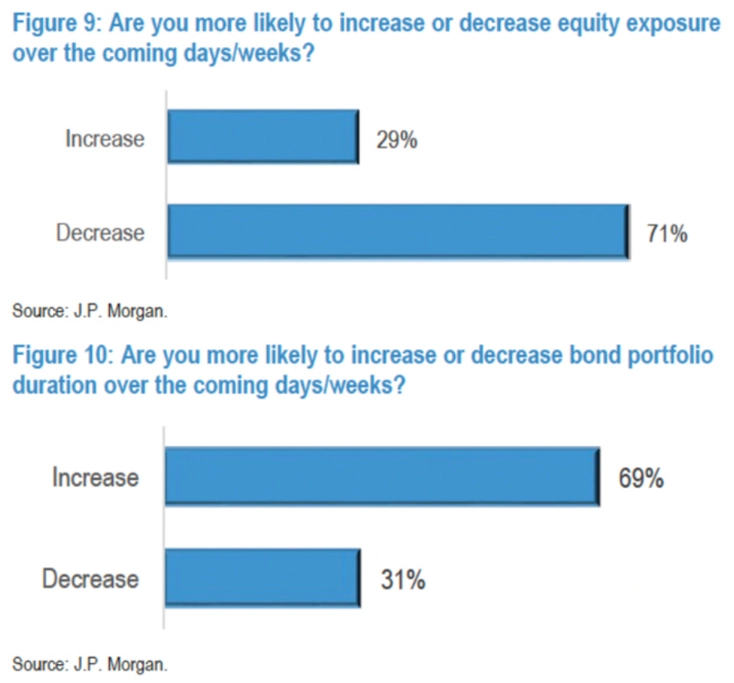 Figure 9: Are you more likely to increase or decrease equity exposure over the coming days/weeks?

Increase 29%

Decrease 71%

Source: J.P. Morgan.

Figure 10: Are you more likely to increase or decrease bond portfolio duration over the coming days/weeks?

Increase 69%

Decrease 31%

Source: J.P. Morgan.